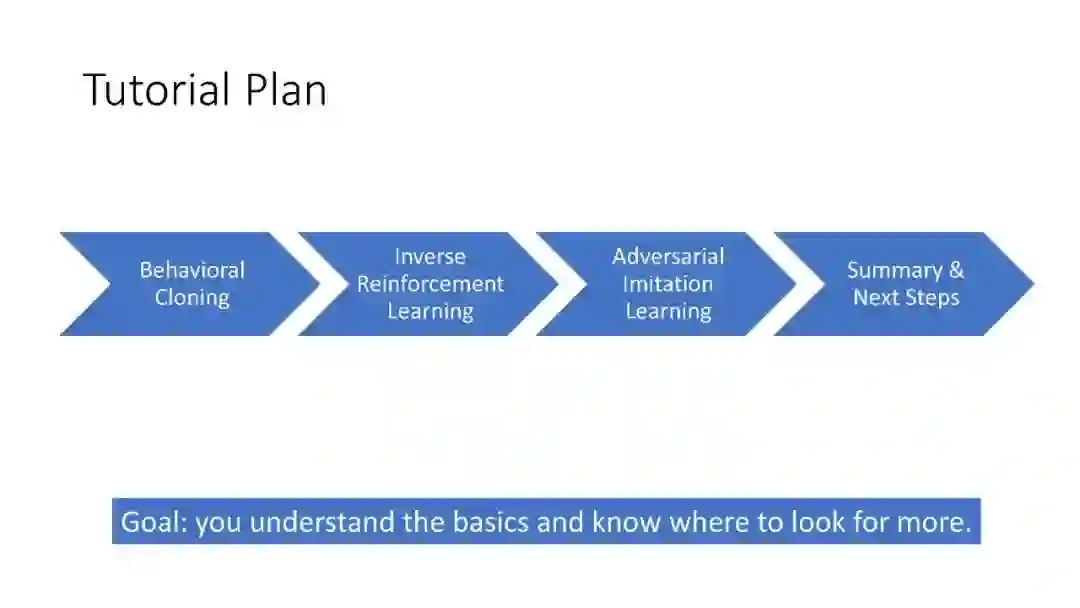 Tutorial Plan

Behavioral Cloning

Inverse Reinforcement Learning

Adversarial Imitation Learning

Summary & Next Steps

Goal: you understand the basics and know where to look for more.